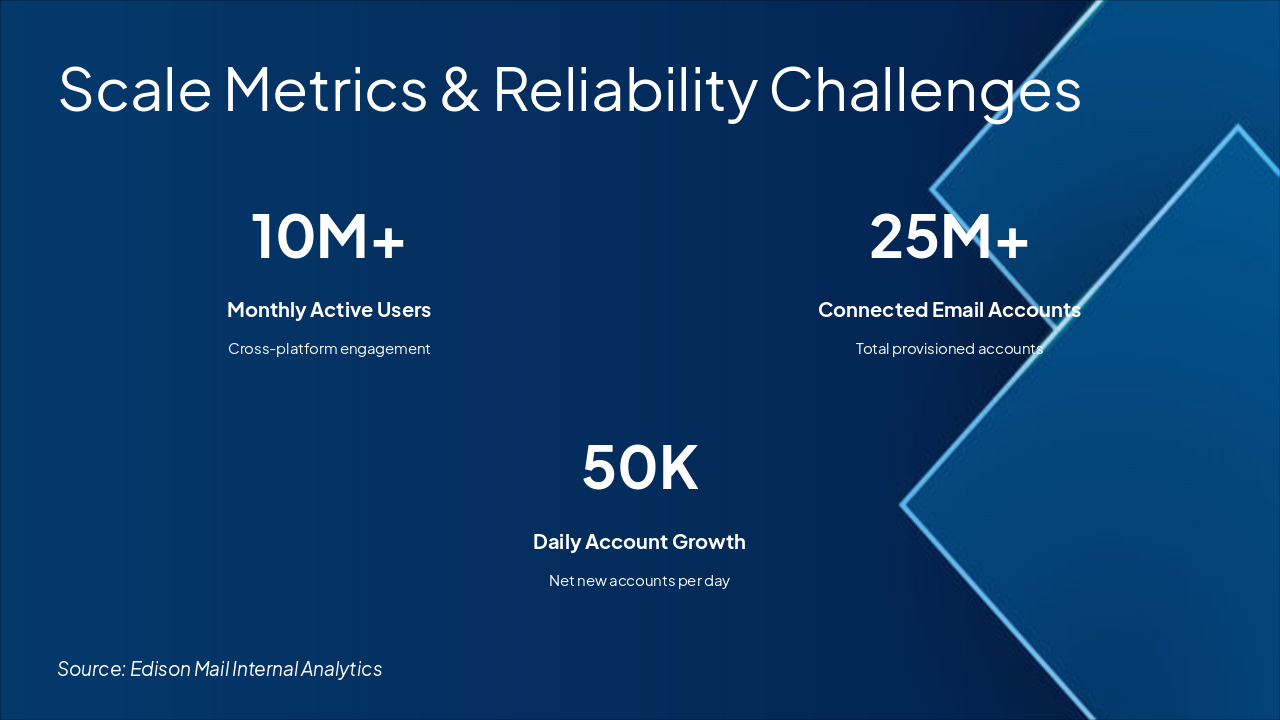 Scale Metrics & Reliability Challenges

10M+

Monthly Active Users

Cross-platform engagement

25M+

Connected Email Accounts

Total provisioned accounts

50K

Daily Account Growth

Net new accounts per day

Source: Edison Mail Internal Analytics